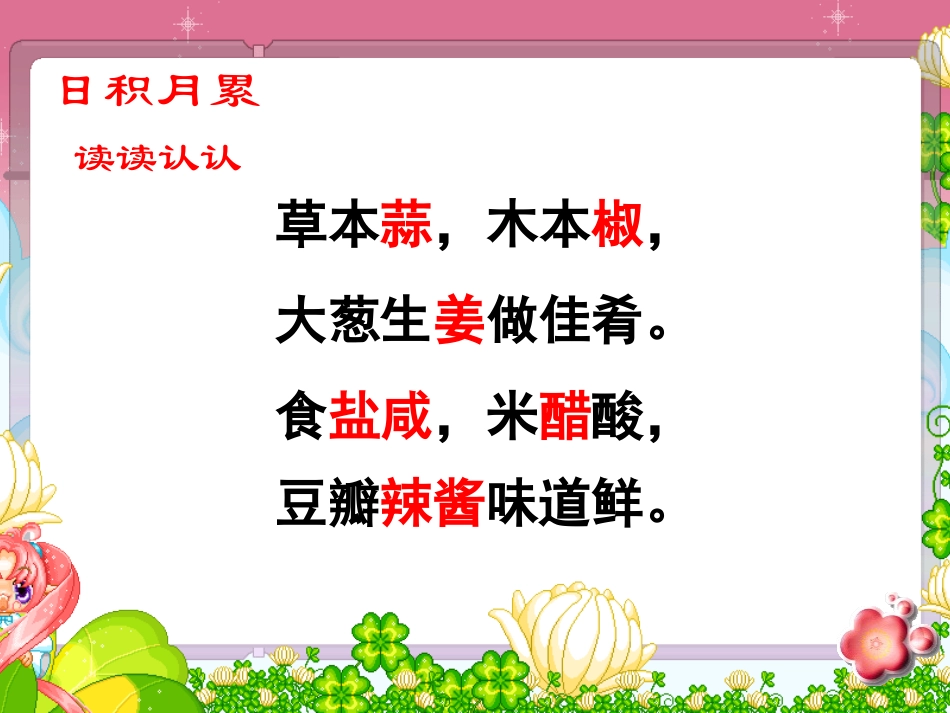 日积月累

读读认认

草本蒜，木本椒，

大葱生姜做佳肴。

食盐咸，米醋酸，

豆瓣辣酱味道鲜。